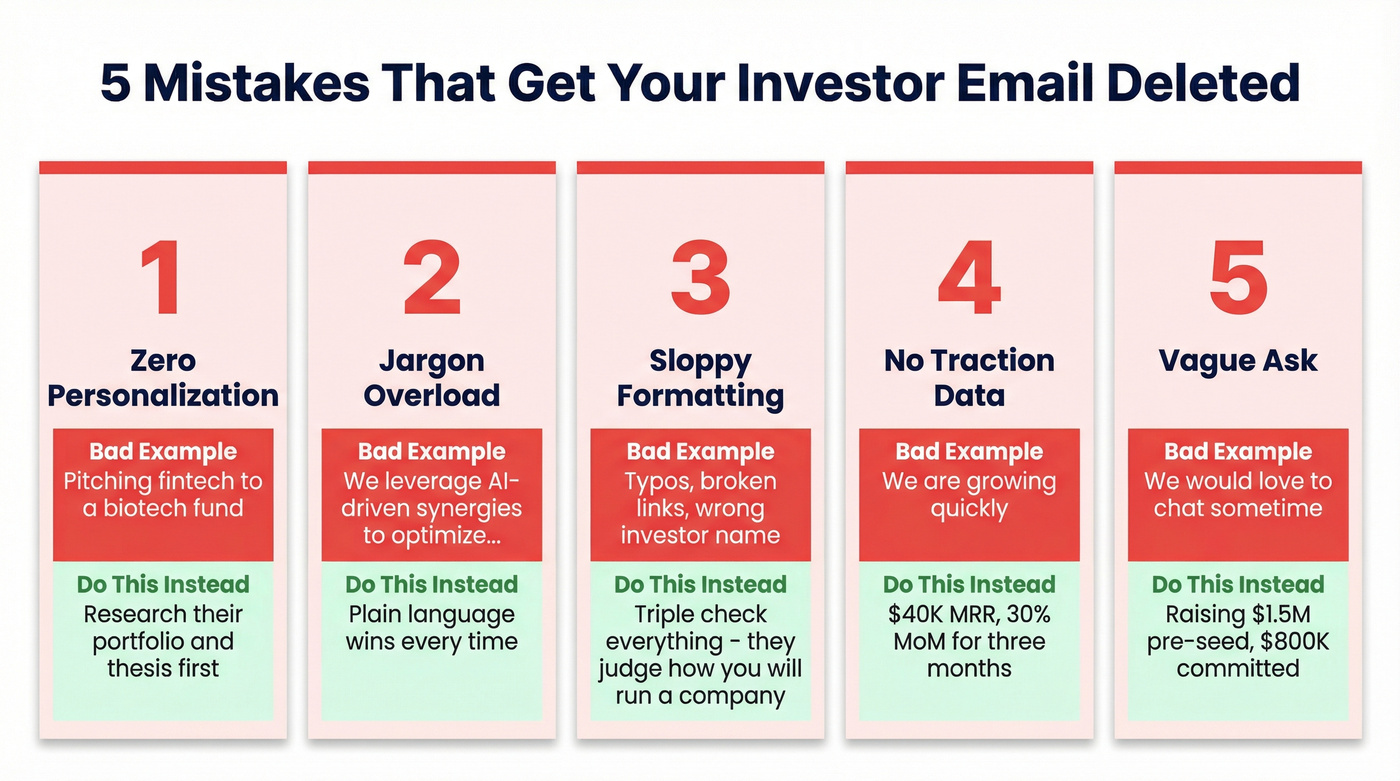 5 Mistakes That Get Your Investor Email Deleted

1

Zero Personalization

Bad Example
Pitching fintech to a biotech fund

Do This Instead
Research their portfolio and thesis first

2

Jargon Overload

Bad Example
We leverage AI-driven synergies to optimize...

Do This Instead
Plain language wins every time

3

Sloppy Formatting

Bad Example
Typos, broken links, wrong investor name

Do This Instead
Triple check everything - they judge how you will run a company

4

No Traction Data

Bad Example
We are growing quickly

Do This Instead
\$40K MRR, 30% MoM for three months

5

Vague Ask

Bad Example
We would love to chat sometime

Do This Instead
Raising \$1.5M pre-seed, \$800K committed